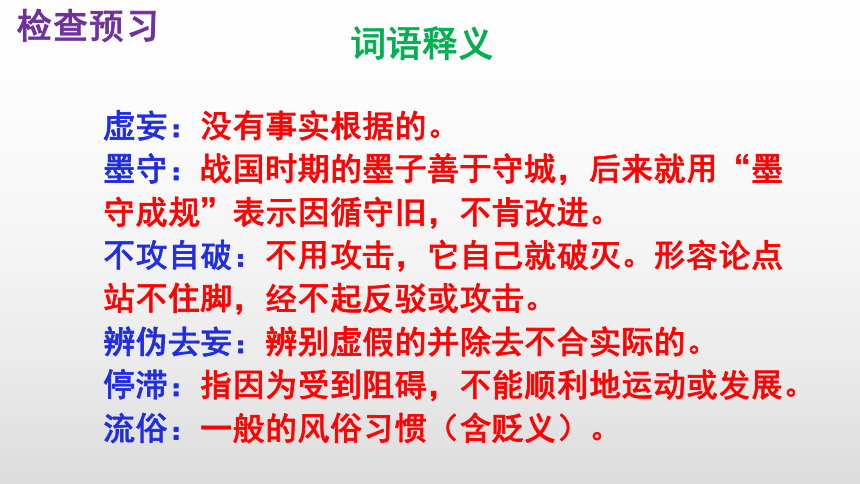 检查预习

词语释义

虚妄：没有事实根据的。
墨守：战国时期的墨子善于守城，后来就用“墨守成规”表示因循守旧，不肯改进。
不攻自破：不用攻击，它自己就破灭。形容论点站不住脚，经不起反驳或攻击。
辨伪去妄：辨别虚假的并除去不合实际的。
停滞：指因为受到阻碍，不能顺利地运动或发展。
流俗：一般的风俗习惯（含贬义）。